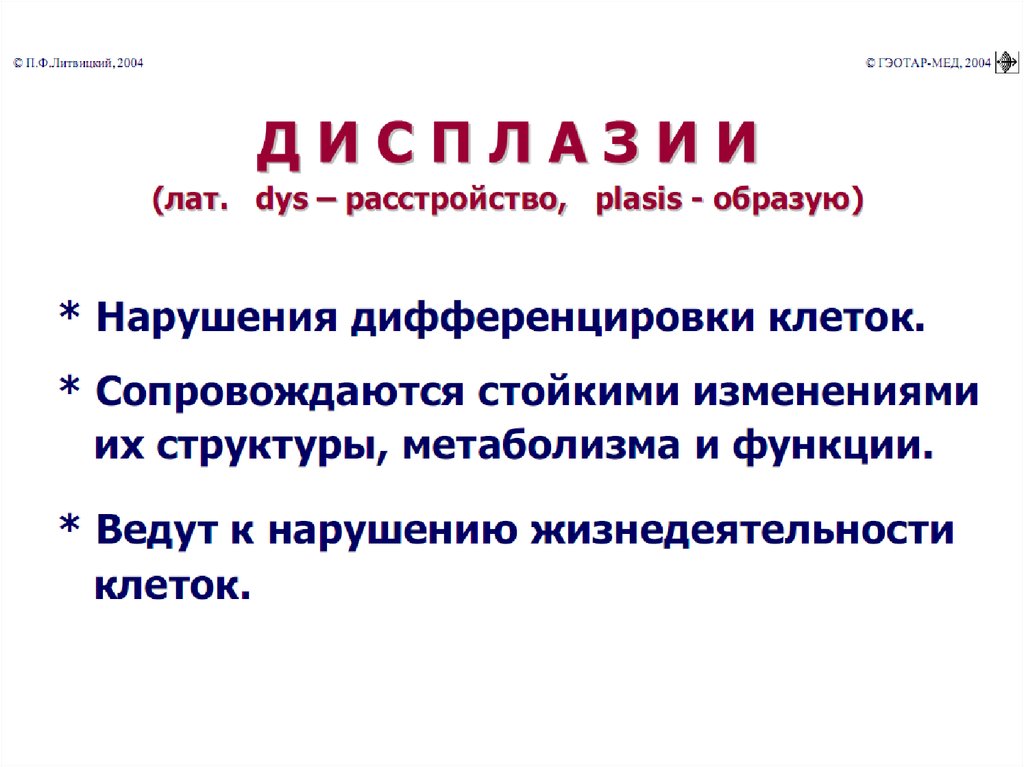 © П.Ф.Литвицкий, 2004

© ГЭОТАР-МЕД, 2004

Д И С П Л А З И И
(лат. dys – расстройство, plasis - образую)

* Нарушения дифференцировки клеток.

* Сопровождаются стойкими изменениями их структуры, метаболизма и функции.

* Ведут к нарушению жизнедеятельности клеток.